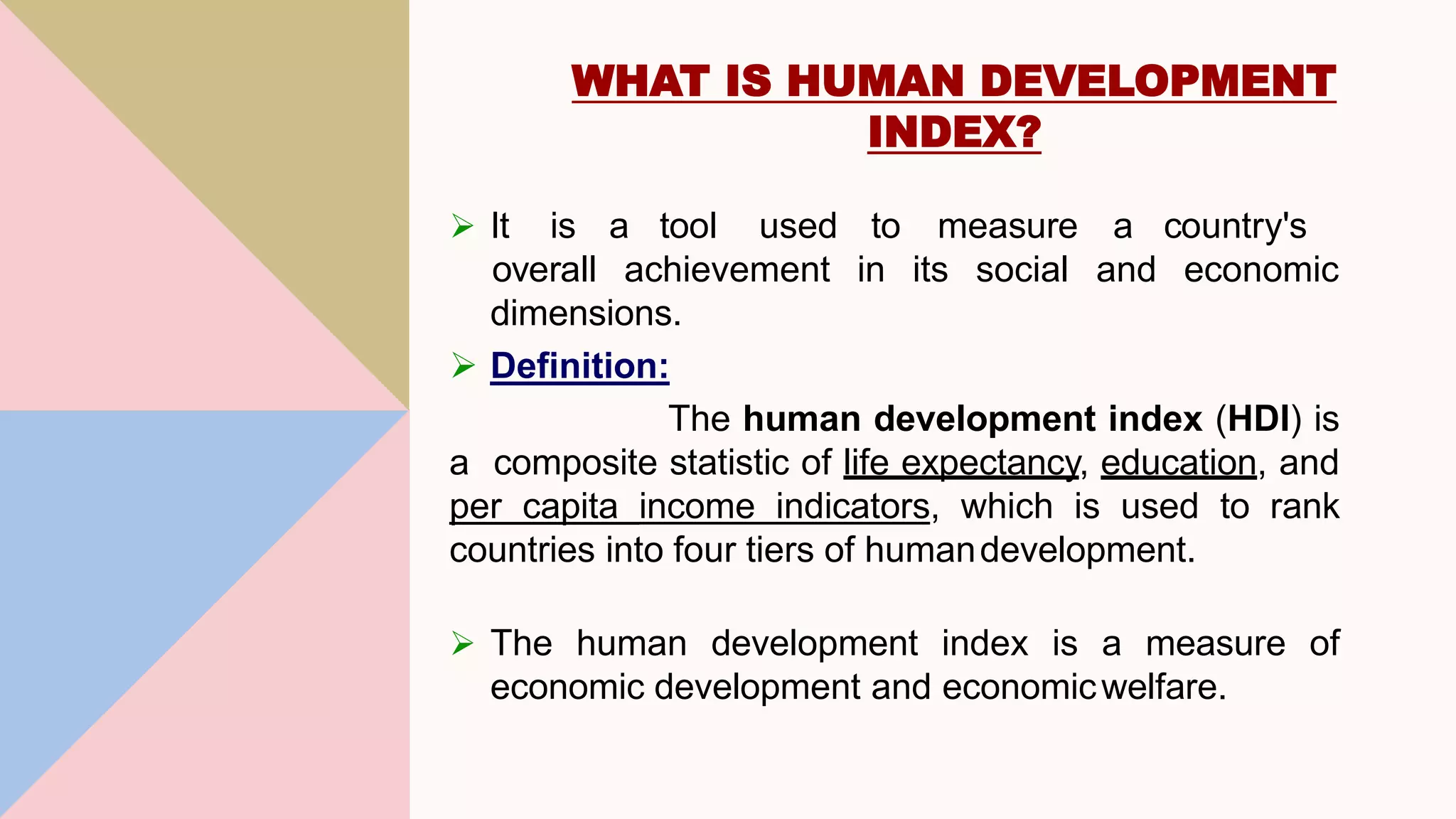 WHAT IS HUMAN DEVELOPMENT INDEX?

➢ It is a tool used to measure a country's overall achievement in its social and economic dimensions.

➢ Definition:

The human development index (HDI) is a composite statistic of life expectancy, education, and per capita income indicators, which is used to rank countries into four tiers of human development.

➢ The human development index is a measure of economic development and economic welfare.